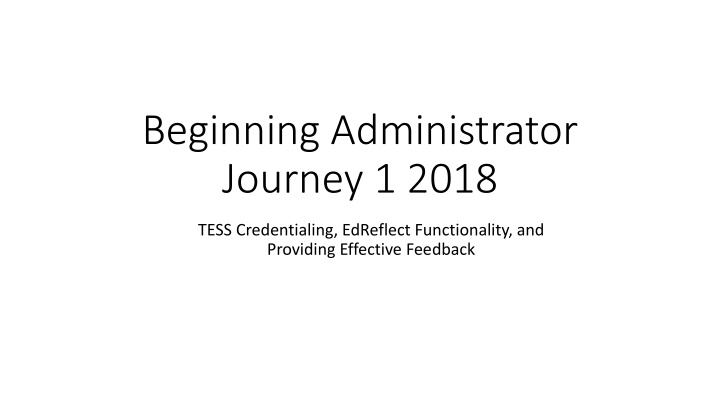 Beginning Administrator Journey 1 2018

TESS Credentialing, EdReflect Functionality, and Providing Effective Feedback